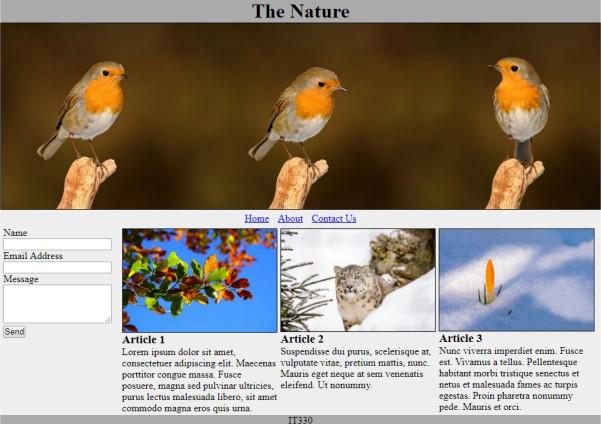 The Nature

Home About Contact Us

Name

Email Address

Message

Send

Article 1

Lorem ipsum dolor sit amet, consectetuer adipiscing elit. Maecenas porttitor congue massa. Fusce posuere, magna sed pulvinar ultricies, purus lectus malesuada libero, sit amet commodo magna eros quis urna.

Article 2

Suspendisse dui purus, scelerisque at, vulputate vitae, pretium mattis, nunc. Mauris eget neque at sem venenatis eleifend. Ut nonummy.

Article 3

Nunc viverra imperdiet enim. Fusce est. Vivamus a tellus. Pellentesque habitant morbi tristique senectus et netus et malesuada fames ac turpis egestas. Proin pharetra nonummy pede. Mauris et orci.

IT330